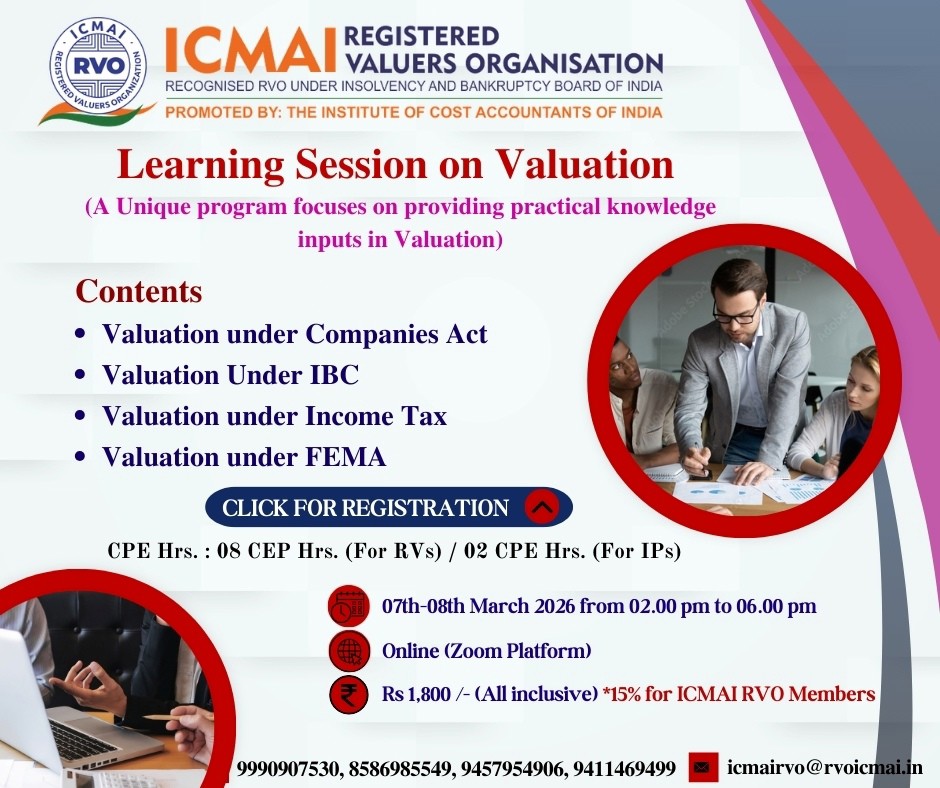 ICMAI RVO REGISTERED VALUERS ORGANIZATION

ICMAI REGISTERED VALUERS ORGANISATION
RECOGNISED RVO UNDER INSOLVENCY AND BANKRUPTCY BOARD OF INDIA
PROMOTED BY: THE INSTITUTE OF COST ACCOUNTANTS OF INDIA

Learning Session on Valuation
(A Unique program focuses on providing practical knowledge inputs in Valuation)

Contents
• Valuation under Companies Act
• Valuation Under IBC
• Valuation under Income Tax
• Valuation under FEMA

CLICK FOR REGISTRATION

CPE Hrs. : 08 CEP Hrs. (For RVs) / 02 CPE Hrs. (For IPs)

07th-08th March 2026 from 02.00 pm to 06.00 pm
Online (Zoom Platform)
Rs 1,800 /- (All inclusive) *15% for ICMAI RVO Members

9990907530, 8586985549, 9457954906, 9411469499 icmairvo@rvoicmai.in